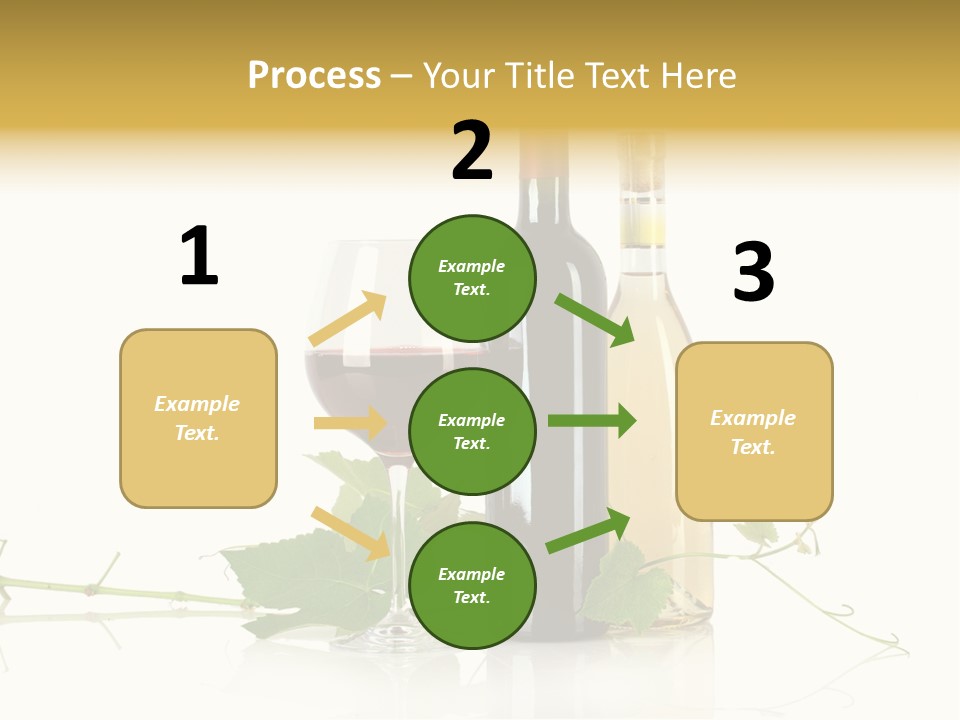 Process – Your Title Text Here

1

Example Text.

2

Example Text.

Example Text.

Example Text.

3

Example Text.